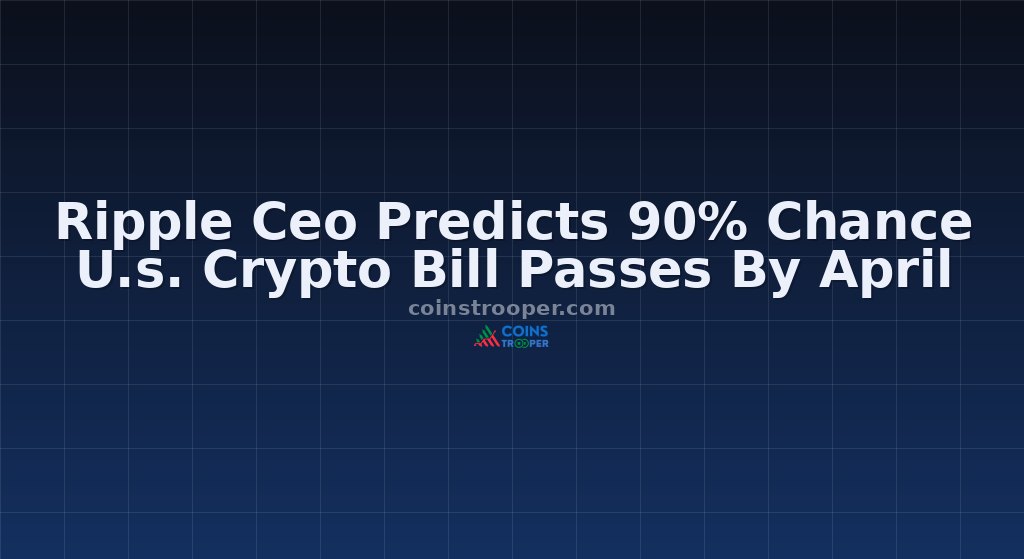 Ripple Ceo Predicts 90% Chance U.s. Crypto Bill Passes By April

coinstrooper.com

COINS TROOPER